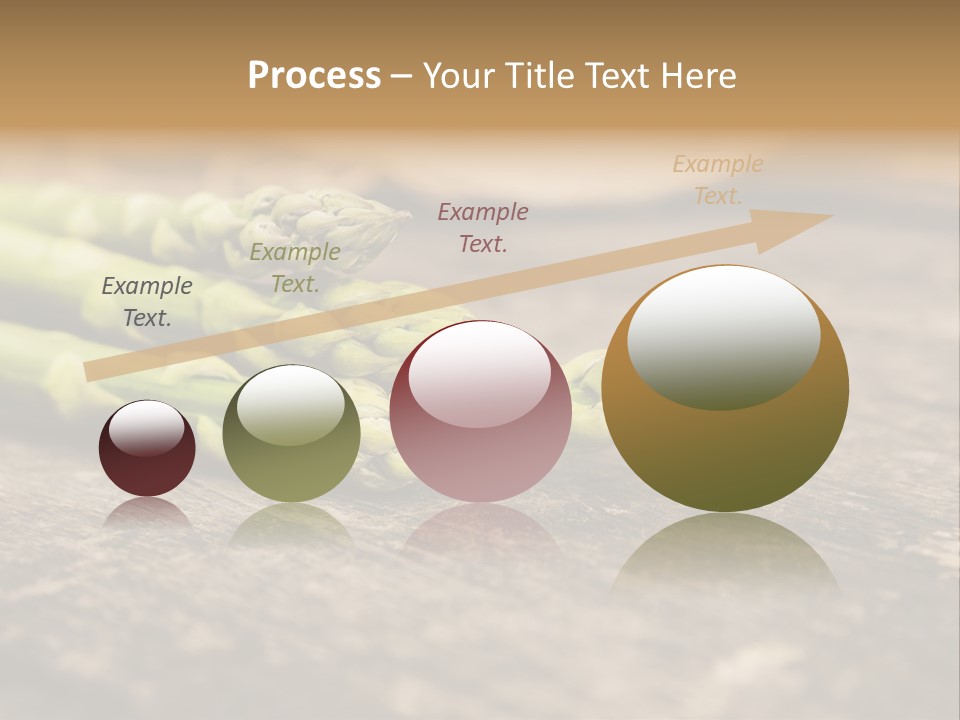 Process – Your Title Text Here

Example Text.

Example Text.

Example Text.

Example Text.